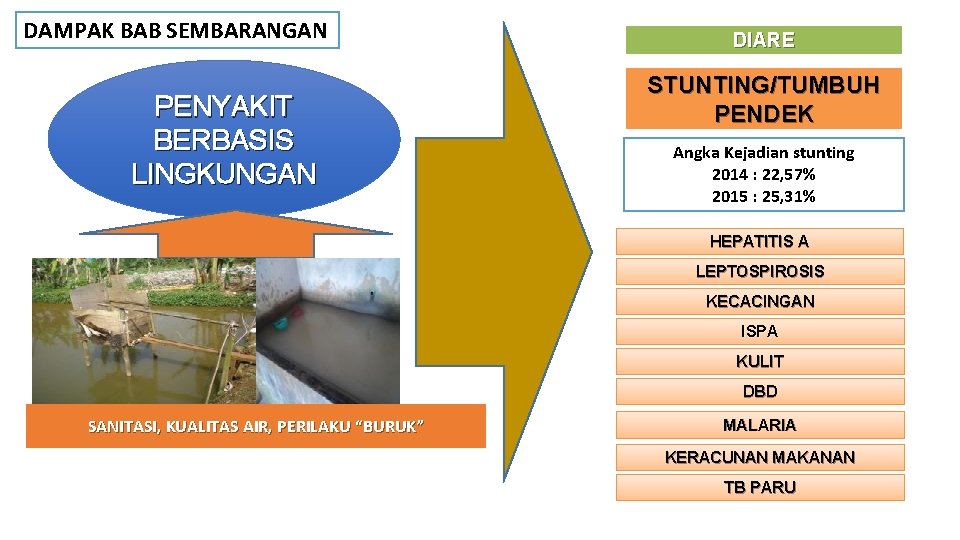 DAMPAK BAB SEMBARANGAN

PENYAKIT BERBASIS LINGKUNGAN

SANITASI, KUALITAS AIR, PERILAKU “BURUK”

DIARE

STUNTING/TUMBUH PENDEK

Angka Kejadian stunting
2014 : 22,57%
2015 : 25,31%

HEPATITIS A

LEPTOSPIROSIS

KECACINGAN

ISPA

KULIT

DBD

MALARIA

KERACUNAN MAKANAN

TB PARU